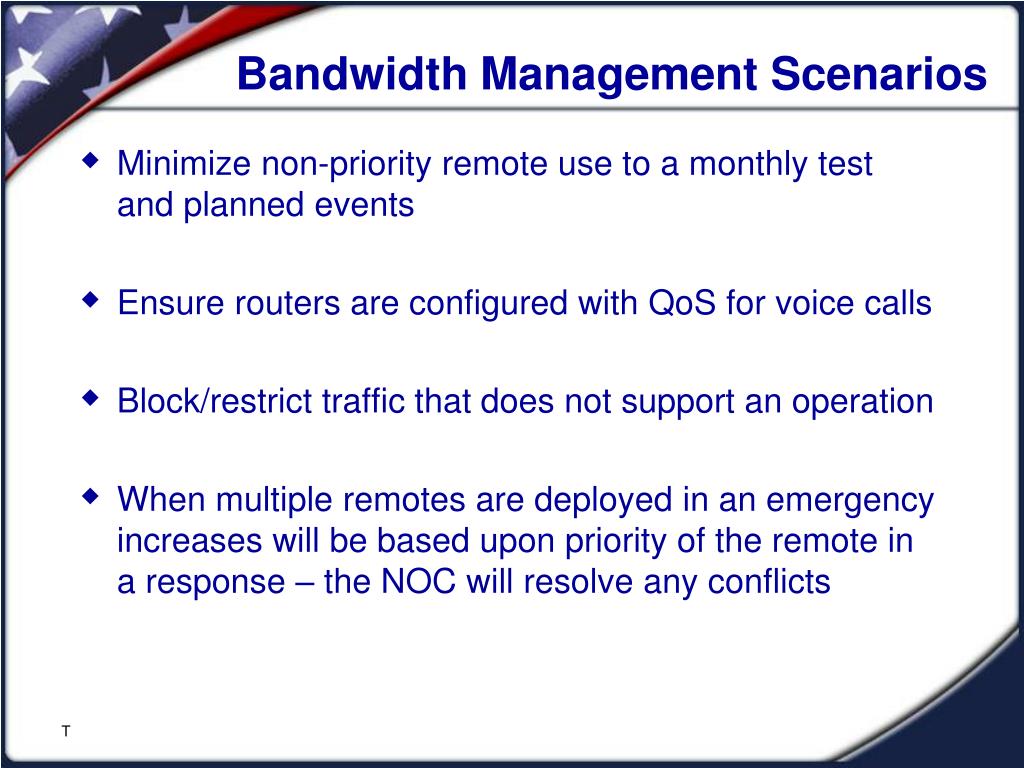 Bandwidth Management Scenarios

◆ Minimize non-priority remote use to a monthly test and planned events

◆ Ensure routers are configured with QoS for voice calls

◆ Block/restrict traffic that does not support an operation

◆ When multiple remotes are deployed in an emergency increases will be based upon priority of the remote in a response – the NOC will resolve any conflicts

T